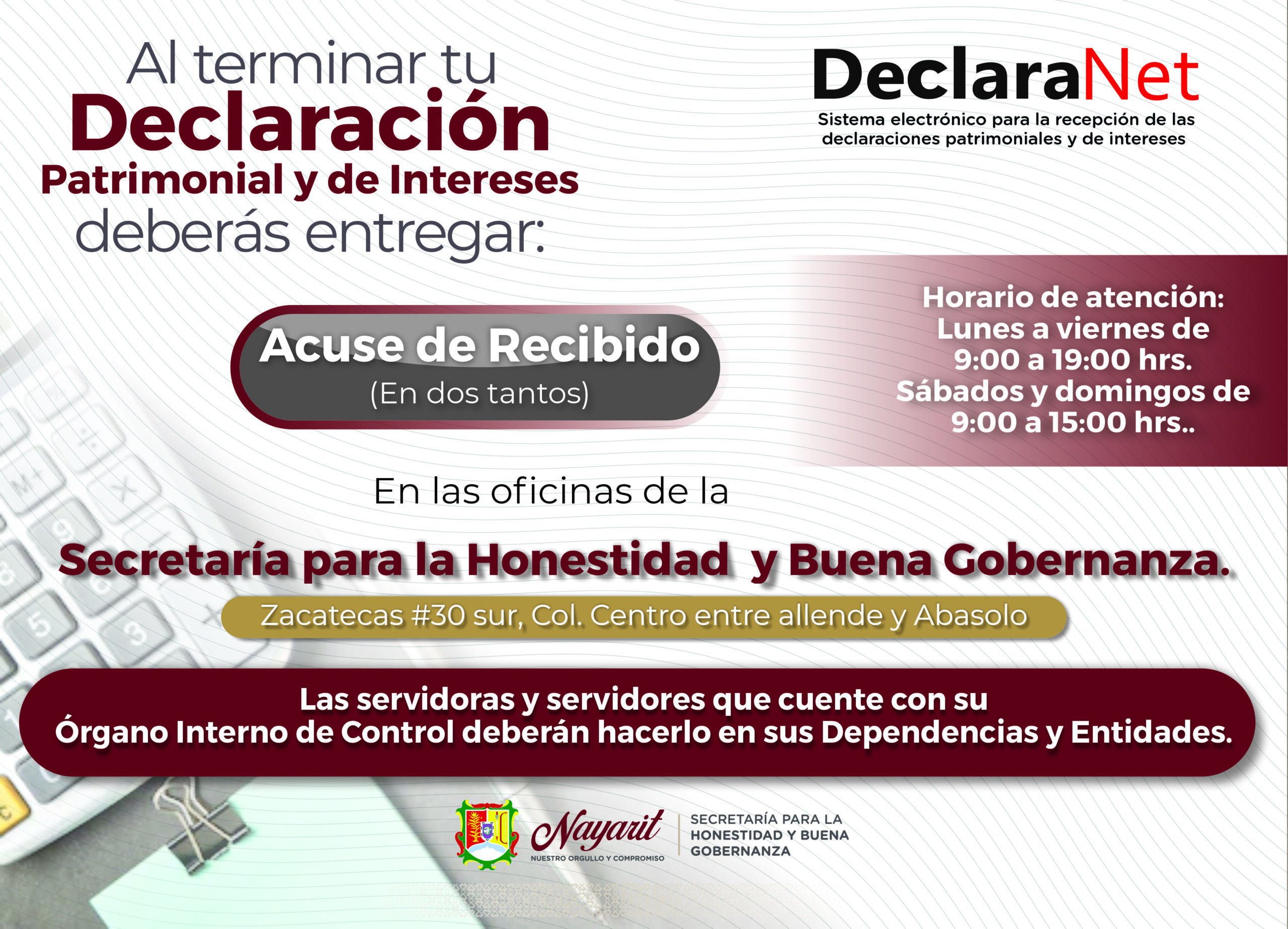 Al terminar tu Declaración Patrimonial y de Intereses deberás entregar:

DeclaraNet
Sistema electrónico para la recepción de las declaraciones patrimoniales y de intereses

Acuse de Recibido
(En dos tantos)

Horario de atención:
Lunes a viernes de 9:00 a 19:00 hrs.
Sábados y domingos de 9:00 a 15:00 hrs..

En las oficinas de la

Secretaría para la Honestidad y Buena Gobernanza.

Zacatecas #30 sur, Col. Centro entre allende y Abasolo

Las servidoras y servidores que cuente con su Órgano Interno de Control deberán hacerlo en sus Dependencias y Entidades.

Nayarit
NUESTRO ORGULLO Y COMPROMISO

SECRETARÍA PARA LA HONESTIDAD Y BUENA GOBERNANZA